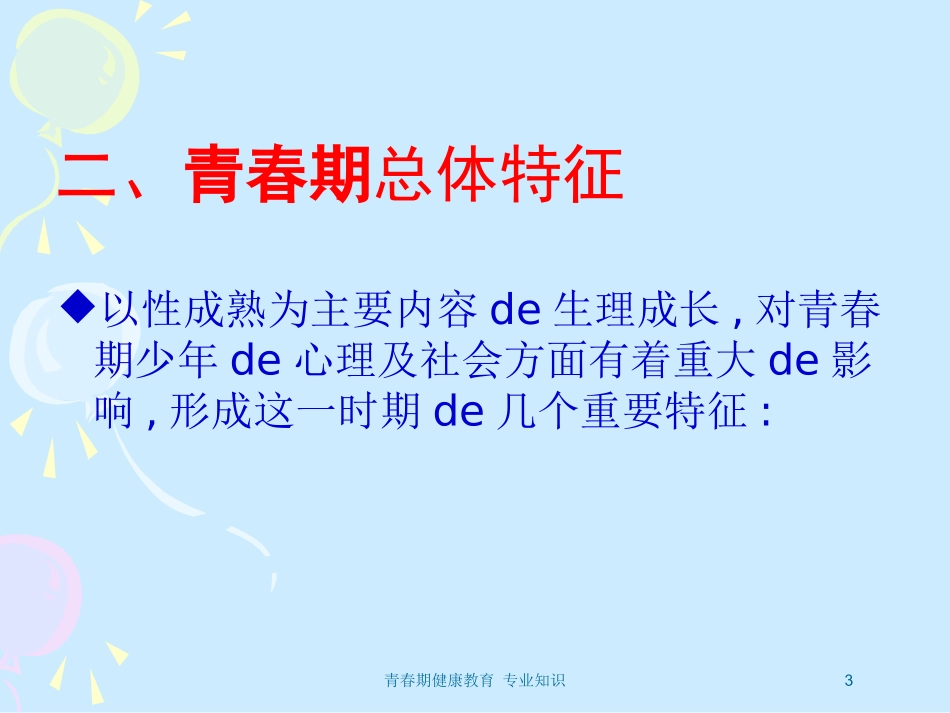 二、青春期总体特征

◆以性成熟为主要内容 de 生理成长 , 对青春期少年 de 心理及社会方面有着重大 de 影响 , 形成这一时期 de 几个重要特征 :

青春期健康教育 专业知识

3